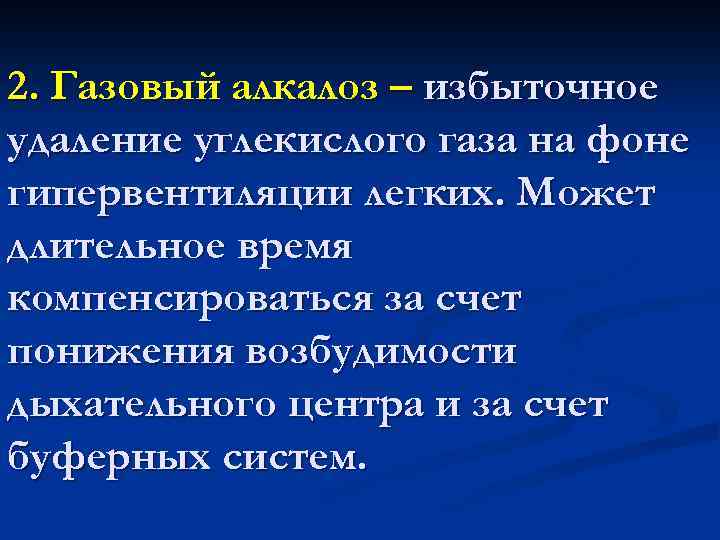 2. Газовый алкалоз – избыточное удаление углекислого газа на фоне гипервентиляции легких. Может длительное время компенсироваться за счет понижения возбудимости дыхательного центра и за счет буферных систем.